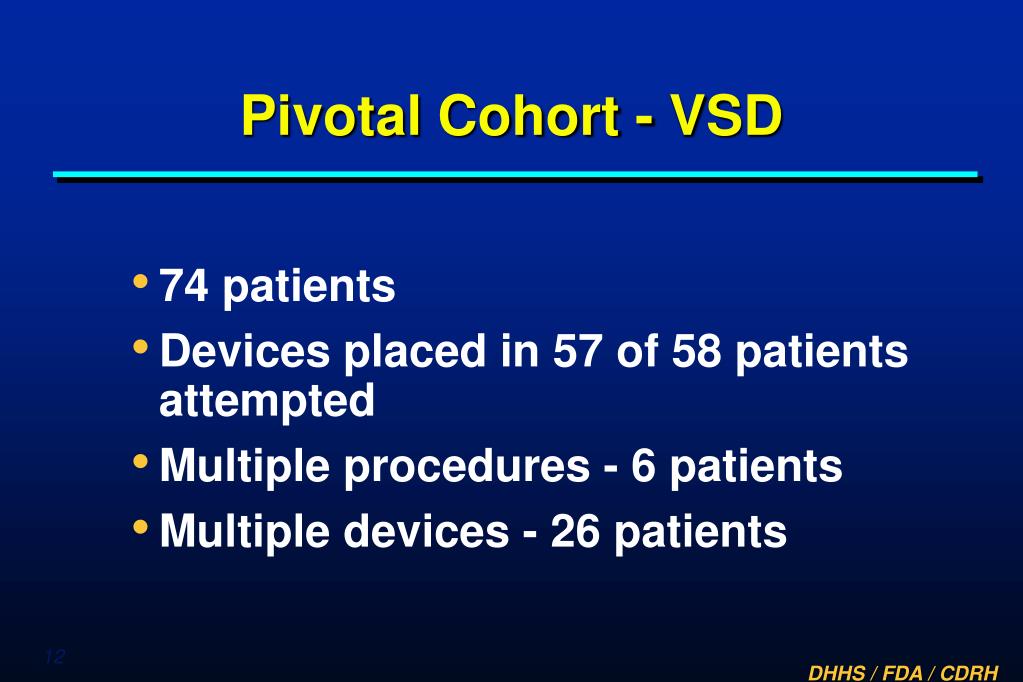 Pivotal Cohort - VSD

• 74 patients
• Devices placed in 57 of 58 patients attempted
• Multiple procedures - 6 patients
• Multiple devices - 26 patients

12

DHHS / FDA / CDRH